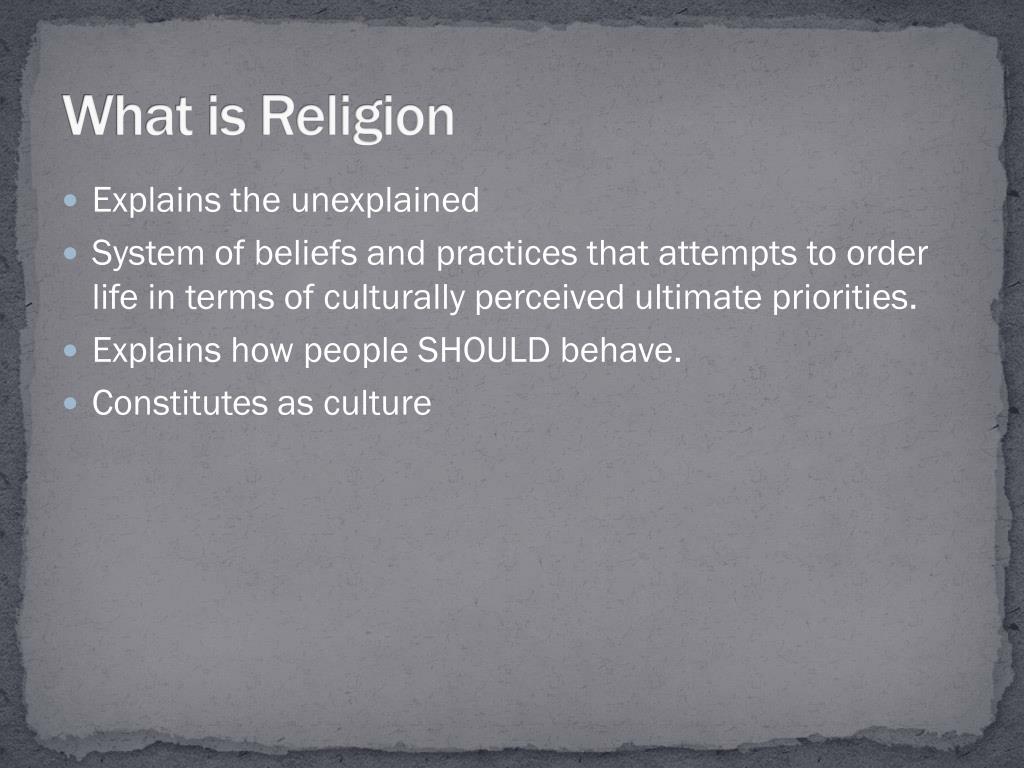 What is Religion

- Explains the unexplained
- System of beliefs and practices that attempts to order life in terms of culturally perceived ultimate priorities.
- Explains how people SHOULD behave.
- Constitutes as culture